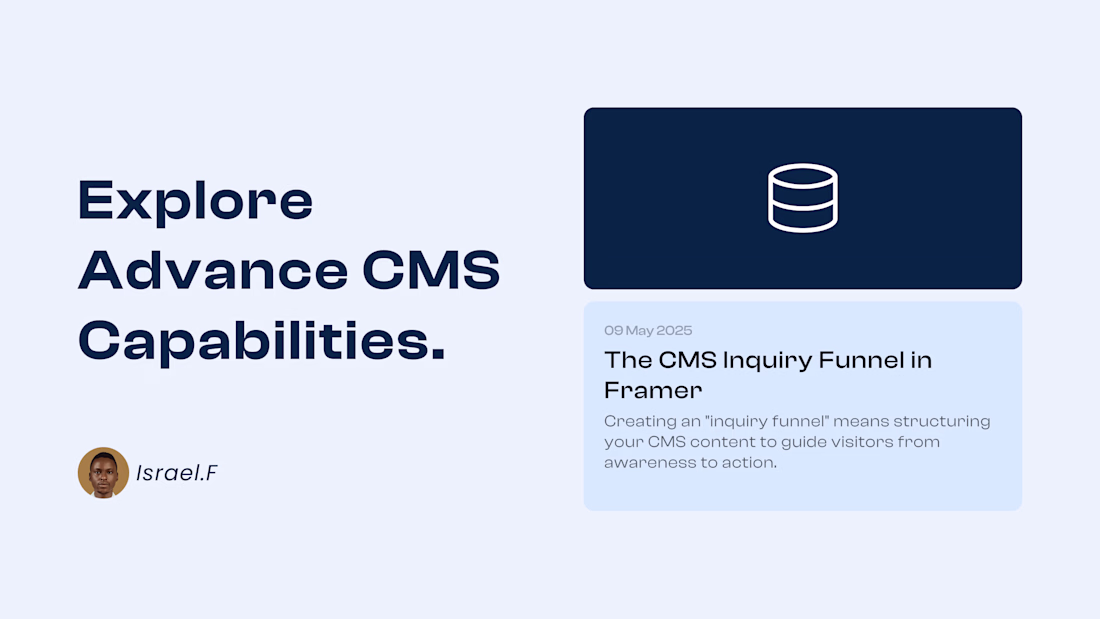 Explore Advance CMS Capabilities.

Israel.F

09 May 2025

The CMS Inquiry Funnel in Framer

Creating an "inquiry funnel" means structuring your CMS content to guide visitors from awareness to action.